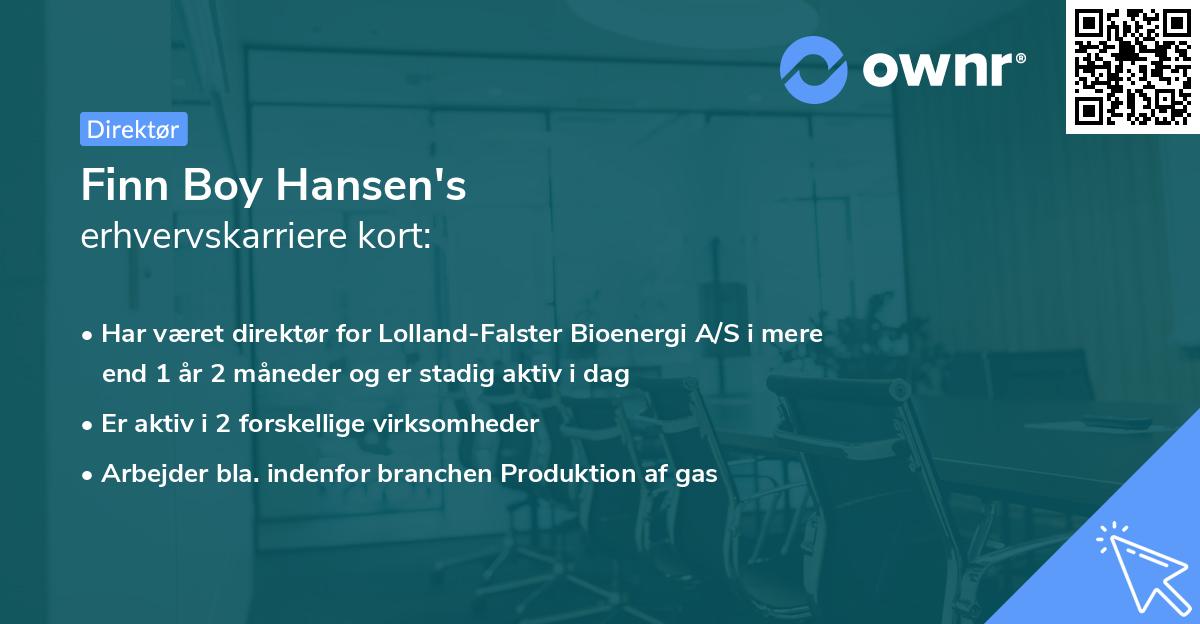 ownr®

Direktør

Finn Boy Hansen's
erhvervskarriere kort:

• Har været direktør for Lolland-Falster Bioenergi A/S i mere end 1 år 2 måneder og er stadig aktiv i dag

• Er aktiv i 2 forskellige virksomheder

• Arbejder bla. indenfor branchen Produktion af gas